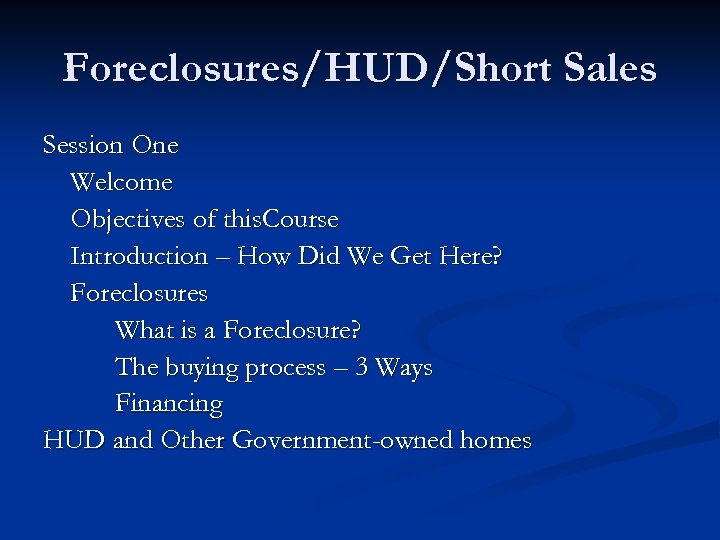 Foreclosures/HUD/Short Sales

Session One
Welcome
Objectives of thisCourse
Introduction – How Did We Get Here?
Foreclosures
What is a Foreclosure?
The buying process – 3 Ways
Financing
HUD and Other Government-owned homes